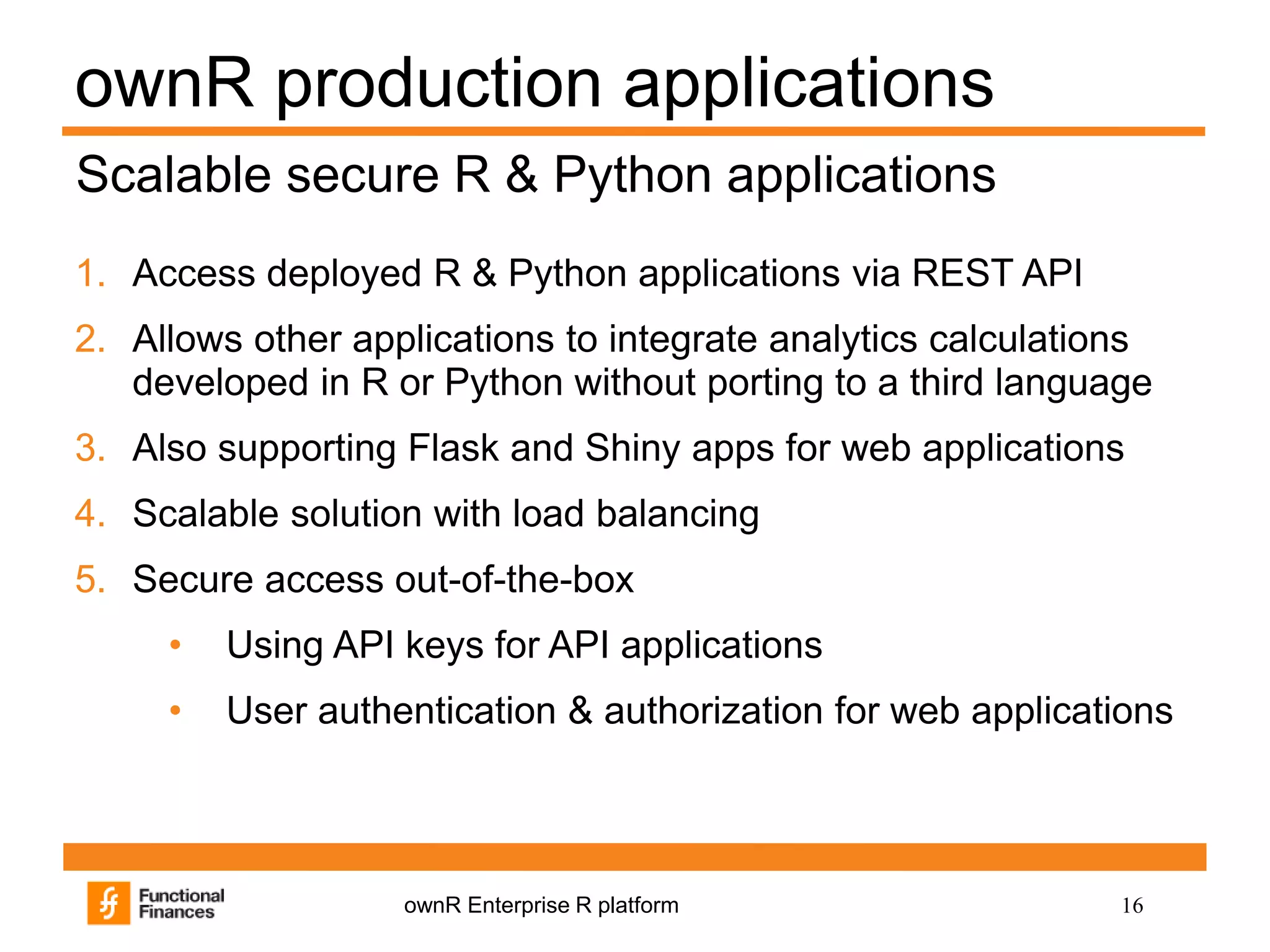 ownR production applications

Scalable secure R & Python applications

1. Access deployed R & Python applications via REST API
2. Allows other applications to integrate analytics calculations developed in R or Python without porting to a third language
3. Also supporting Flask and Shiny apps for web applications
4. Scalable solution with load balancing
5. Secure access out-of-the-box
   • Using API keys for API applications
   • User authentication & authorization for web applications

Functional Finances

ownR Enterprise R platform

16